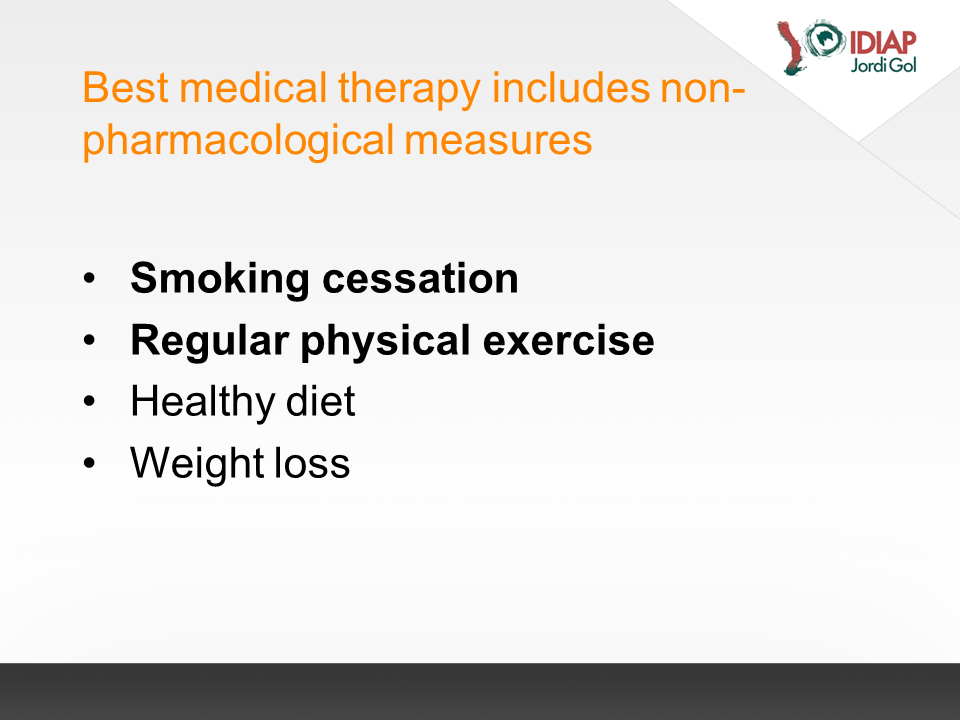 IDIAP Jordi Gol

Best medical therapy includes non-pharmacological measures

• Smoking cessation
• Regular physical exercise
• Healthy diet
• Weight loss